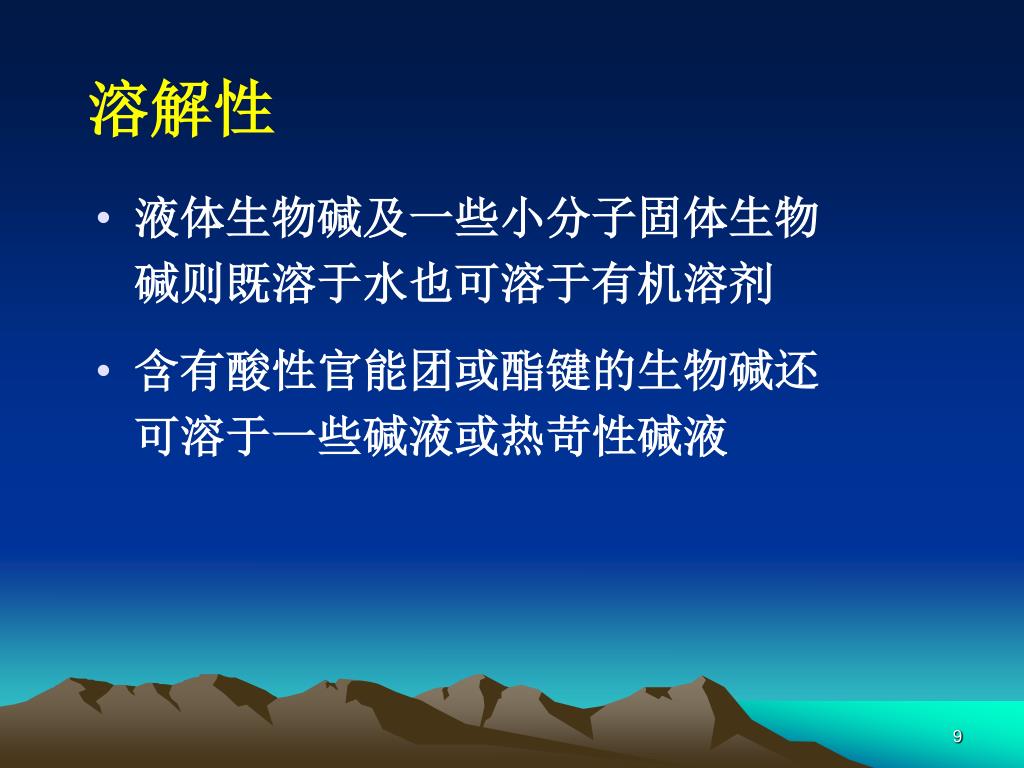 溶解性

• 液体生物碱及一些小分子固体生物碱则既溶于水也可溶于有机溶剂

• 含有酸性官能团或酯键的生物碱还可溶于一些碱液或热苛性碱液

9